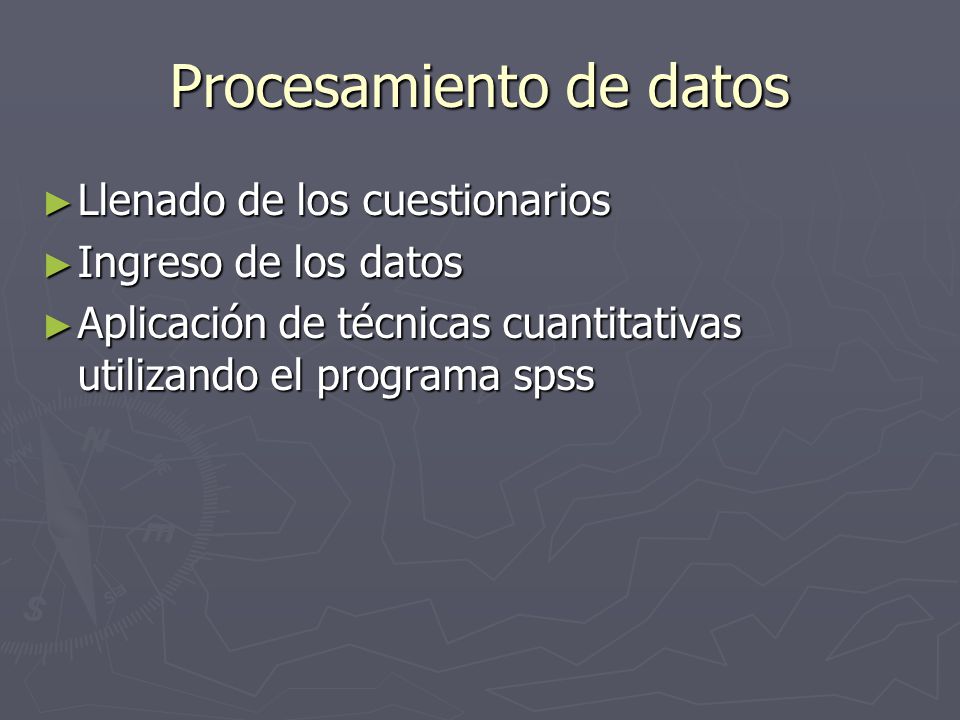 Procesamiento de datos

► Llenado de los cuestionarios
► Ingreso de los datos
► Aplicación de técnicas cuantitativas utilizando el programa spss